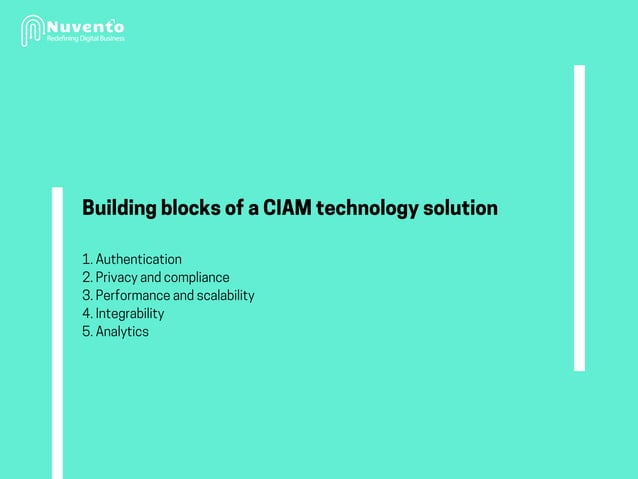 Nuvento
Redefining Digital Business

Building blocks of a CIAM technology solution

1. Authentication
2. Privacy and compliance
3. Performance and scalability
4. Integrability
5. Analytics